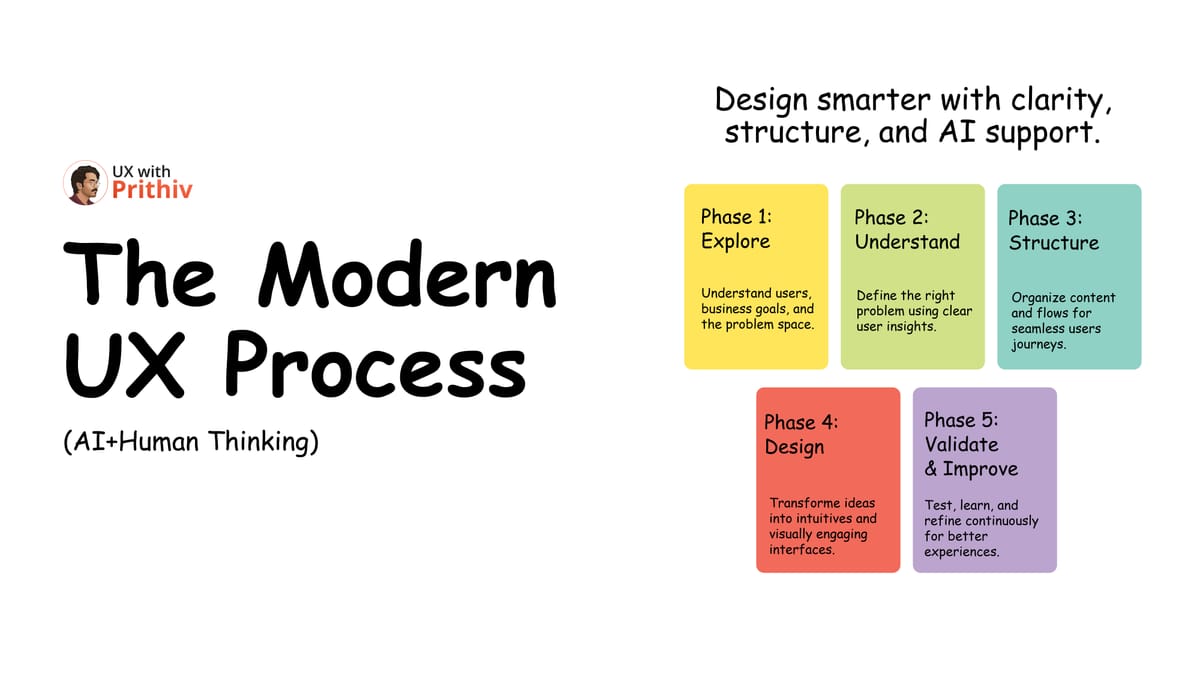 UX with
Prithiv

The Modern UX Process

(AI+Human Thinking)

Design smarter with clarity, structure, and AI support.

Phase 1:
Explore

Understand users, business goals, and the problem space.

Phase 2:
Understand

Define the right problem using clear user insights.

Phase 3:
Structure

Organize content and flows for seamless users journeys.

Phase 4:
Design

Transforme ideas into intuitives and visually engaging interfaces.

Phase 5:
Validate & Improve

Test, learn, and refine continuously for better experiences.